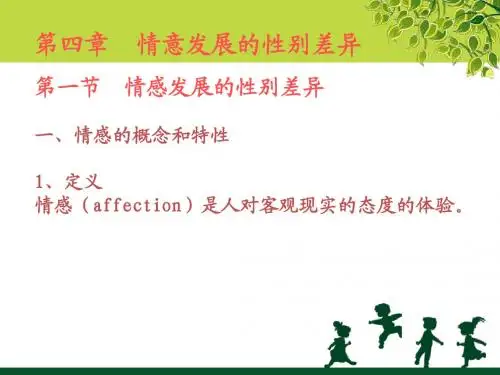 第四章　情意发展的性别差异

第一节　情感发展的性别差异

一、情感的概念和特性

1、定义
情感（affection）是人对客观现实的态度的体验。